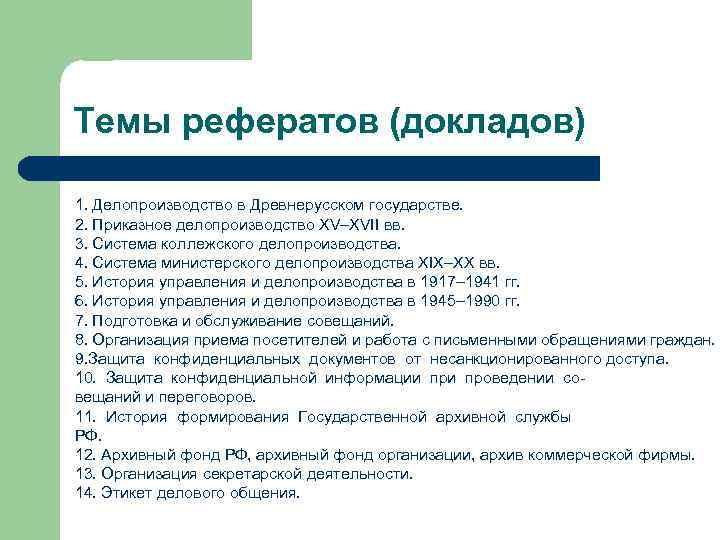 Темы рефератов (докладов)

1. Делопроизводство в Древнерусском государстве.
2. Приказное делопроизводство XV–XVII вв.
3. Система коллежского делопроизводства.
4. Система министерского делопроизводства XIX–XX вв.
5. История управления и делопроизводства в 1917–1941 гг.
6. История управления и делопроизводства в 1945–1990 гг.
7. Подготовка и обслуживание совещаний.
8. Организация приема посетителей и работа с письменными обращениями граждан.
9.Защита конфиденциальных документов от несанкционированного доступа.
10. Защита конфиденциальной информации при проведении совещаний и переговоров.
11. История формирования Государственной архивной службы РФ.
12. Архивный фонд РФ, архивный фонд организации, архив коммерческой фирмы.
13. Организация секретарской деятельности.
14. Этикет делового общения.